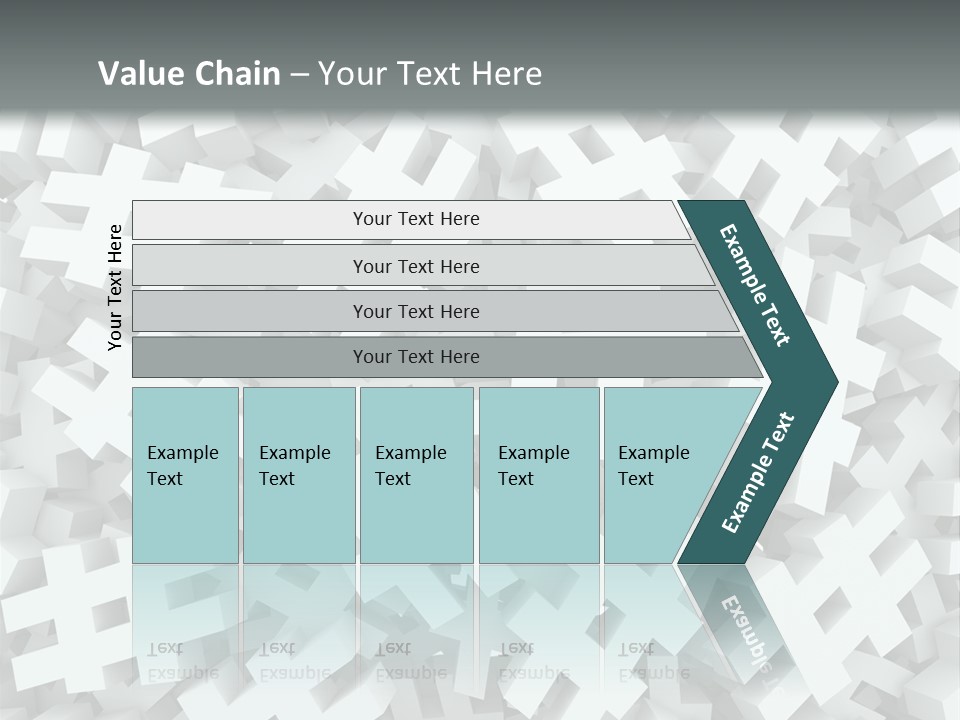 Value Chain – Your Text Here

Your Text Here

Your Text Here

Your Text Here

Your Text Here

Your Text Here

Example Text

Example Text

Example Text

Example Text

Example Text

Example Text

Example Text